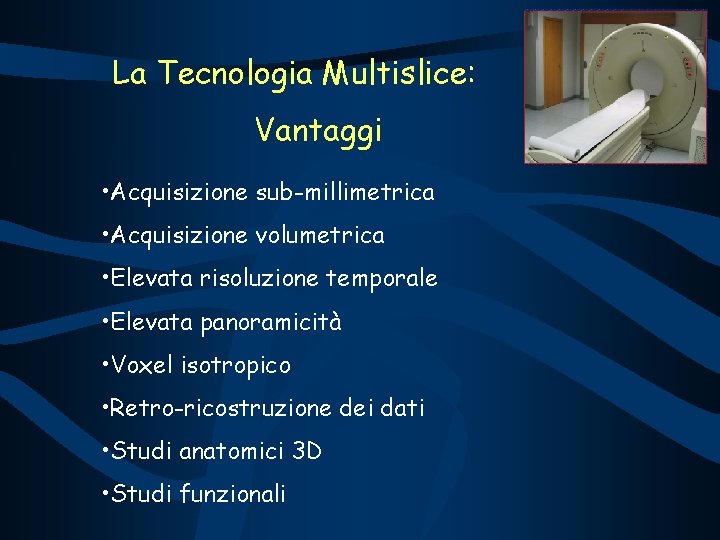 La Tecnologia Multislice:
Vantaggi

•Acquisizione sub-millimetrica
•Acquisizione volumetrica
•Elevata risoluzione temporale
•Elevata panoramicità
•Voxel isotropico
•Retro-ricostruzione dei dati
•Studi anatomici 3D
•Studi funzionali